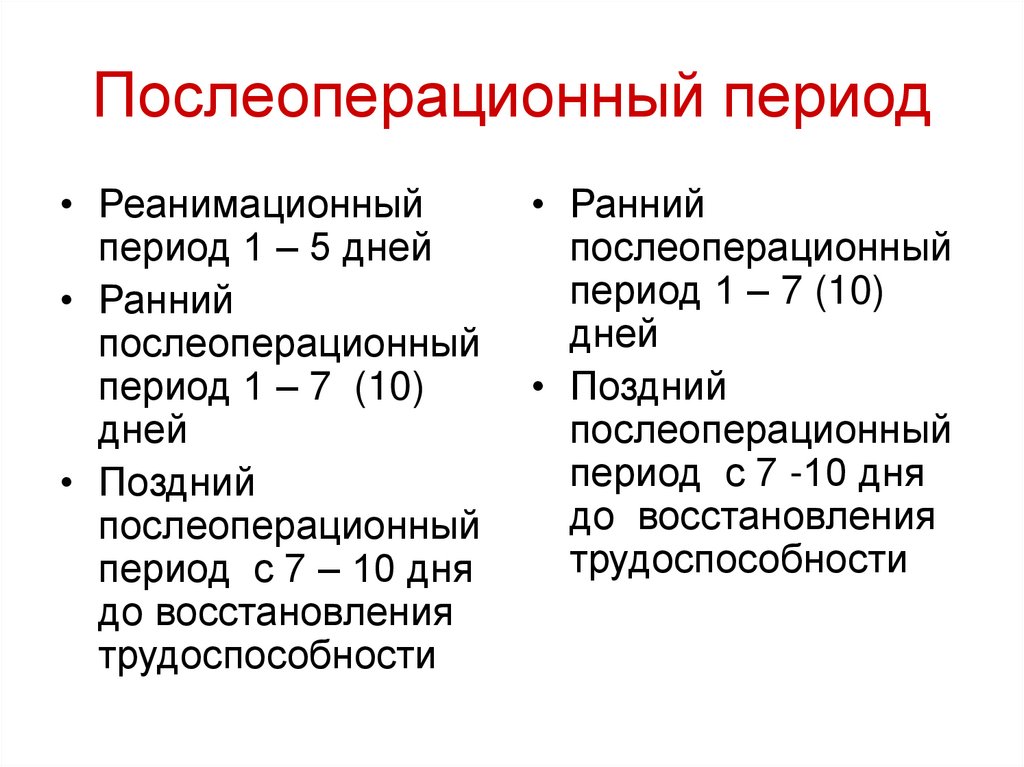 Послеоперационный период

• Реанимационный период 1 – 5 дней
• Ранний послеоперационный период 1 – 7 (10) дней
• Поздний послеоперационный период с 7 – 10 дня до восстановления трудоспособности

• Ранний послеоперационный период 1 – 7 (10) дней
• Поздний послеоперационный период с 7 -10 дня до восстановления трудоспособности